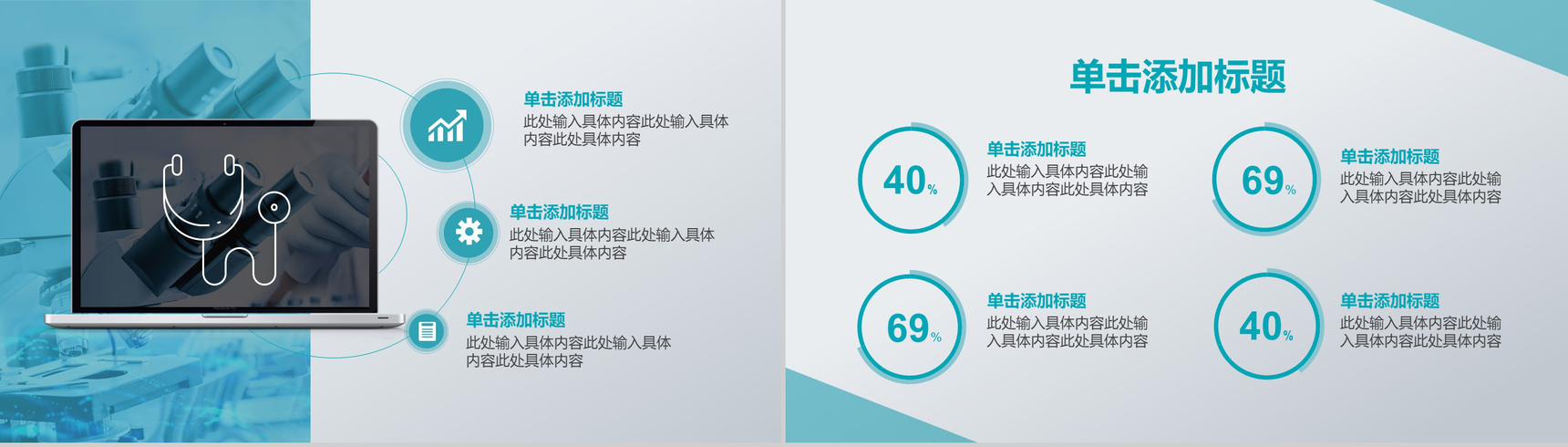 单击添加标题
此处输入具体内容此处输入具体内容此处具体内容

单击添加标题
此处输入具体内容此处输入具体内容此处具体内容

单击添加标题
此处输入具体内容此处输入具体内容此处具体内容

单击添加标题

40%

单击添加标题
此处输入具体内容此处输入具体内容此处具体内容

69%

单击添加标题
此处输入具体内容此处输入具体内容此处具体内容

69%

单击添加标题
此处输入具体内容此处输入具体内容此处具体内容

40%

单击添加标题
此处输入具体内容此处输入具体内容此处具体内容